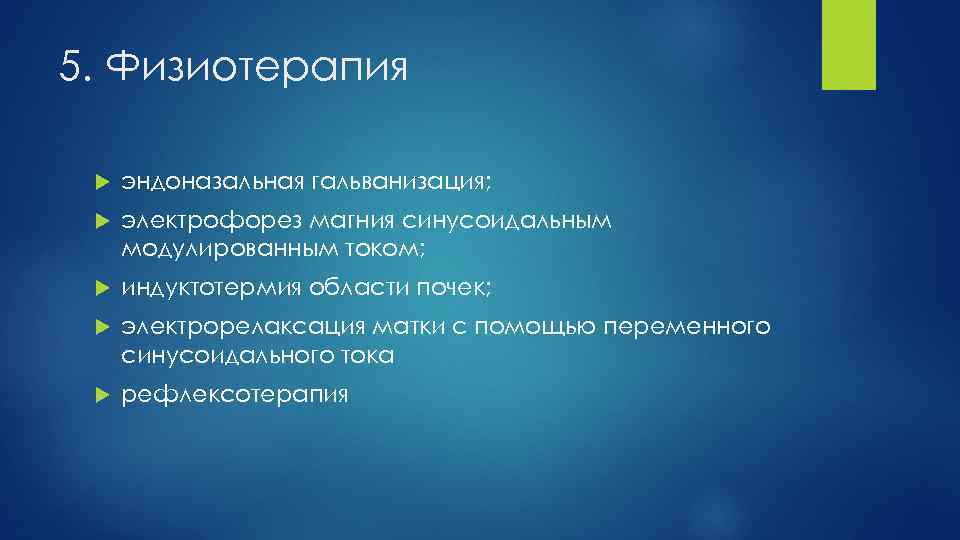 5. Физиотерапия

эндоназальная гальванизация;

электрофорез магния синусоидальным модулированным током;

индуктотермия области почек;

электрорелаксация матки с помощью переменного синусоидального тока

рефлексотерапия